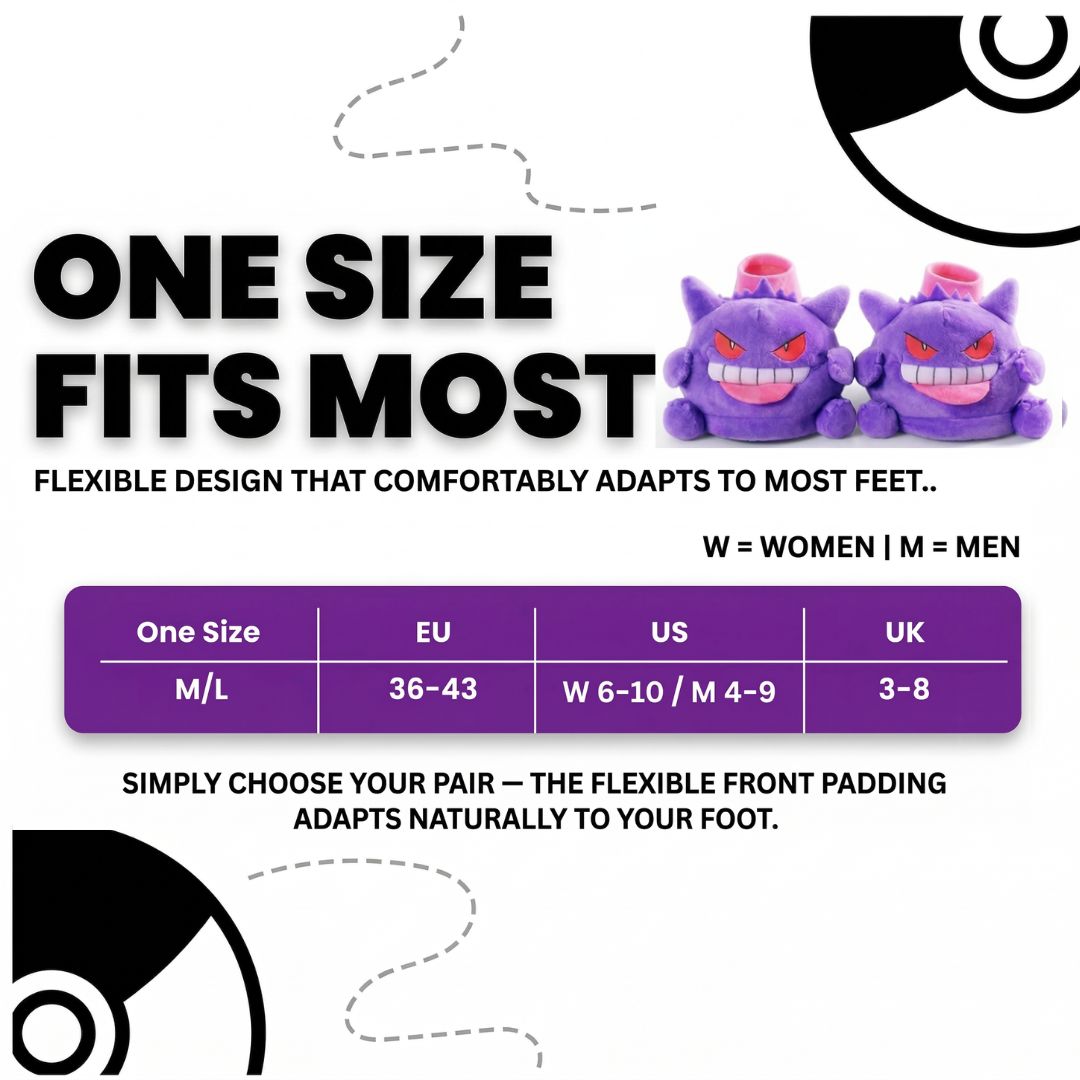 ONE SIZE FITS MOST

FLEXIBLE DESIGN THAT COMFORTABLY ADAPTS TO MOST FEET..

W = WOMEN | M = MEN

| One Size | EU | US | UK |
|---|---|---|---|
| M/L | 36-43 | W 6-10 / M 4-9 | 3-8 |

SIMPLY CHOOSE YOUR PAIR — THE FLEXIBLE FRONT PADDING ADAPTS NATURALLY TO YOUR FOOT.